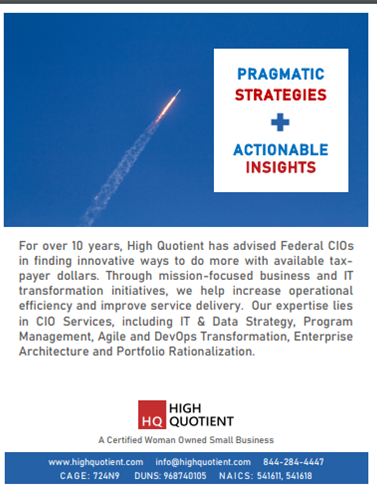 PRAGMATIC
STRATEGIES
+
ACTIONABLE
INSIGHTS

For over 10 years, High Quotient has advised Federal CIOs in finding innovative ways to do more with available taxpayer dollars. Through mission-focused business and IT transformation initiatives, we help increase operational efficiency and improve service delivery. Our expertise lies in CIO Services, including IT & Data Strategy, Program Management, Agile and DevOps Transformation, Enterprise Architecture and Portfolio Rationalization.

HQ HIGH QUOTIENT

A Certified Woman Owned Small Business

www.highquotient.com info@highquotient.com 844-284-4447
CAGE: 724N9 DUNS: 968740105 NAICS: 541611, 541618